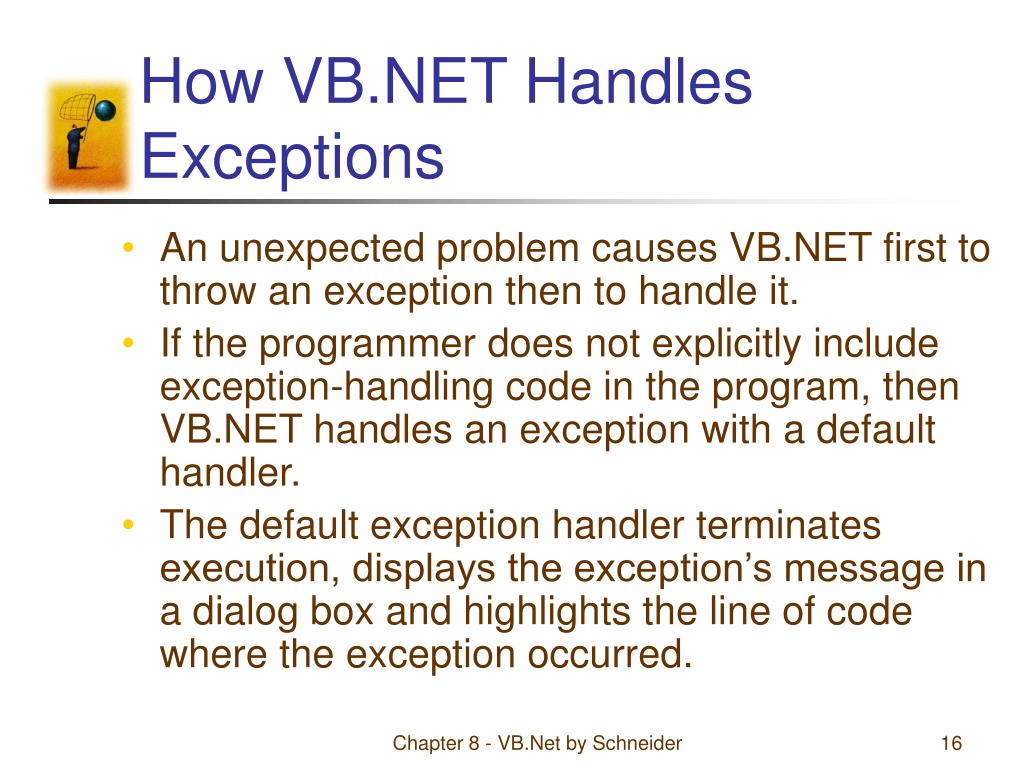 How VB.NET Handles Exceptions

• An unexpected problem causes VB.NET first to throw an exception then to handle it.
• If the programmer does not explicitly include exception-handling code in the program, then VB.NET handles an exception with a default handler.
• The default exception handler terminates execution, displays the exception’s message in a dialog box and highlights the line of code where the exception occurred.

Chapter 8 - VB.Net by Schneider

16